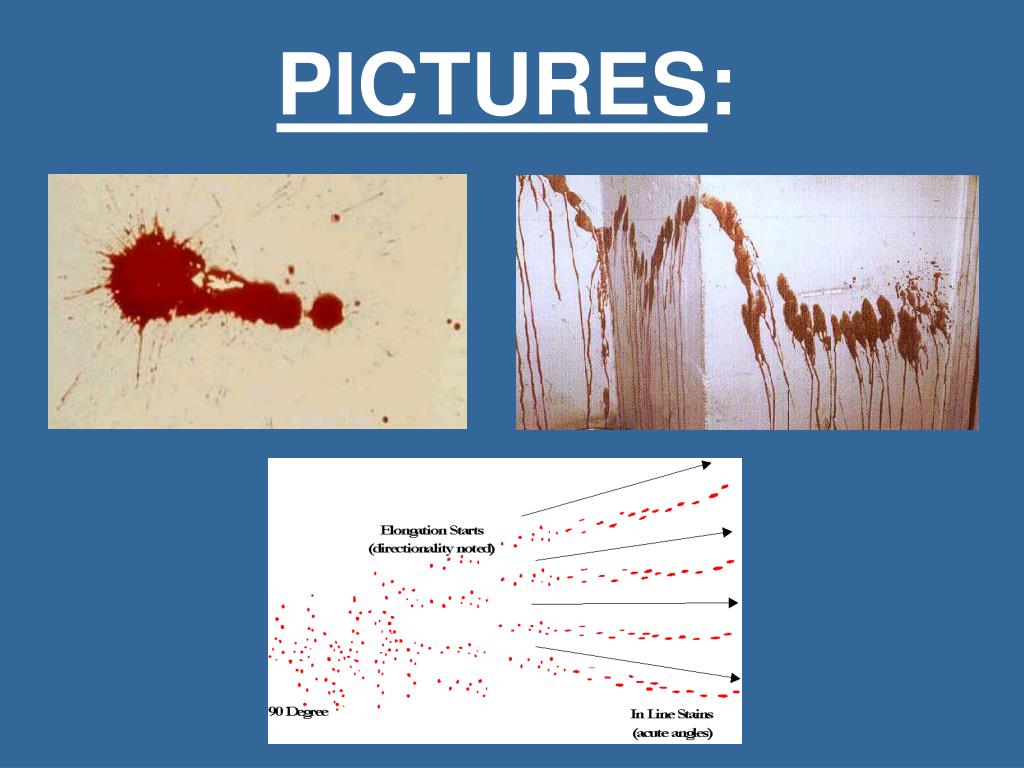 PICTURES:

Elongation Starts (directionality noted)

90 Degree

In Line Stains (acute angles)